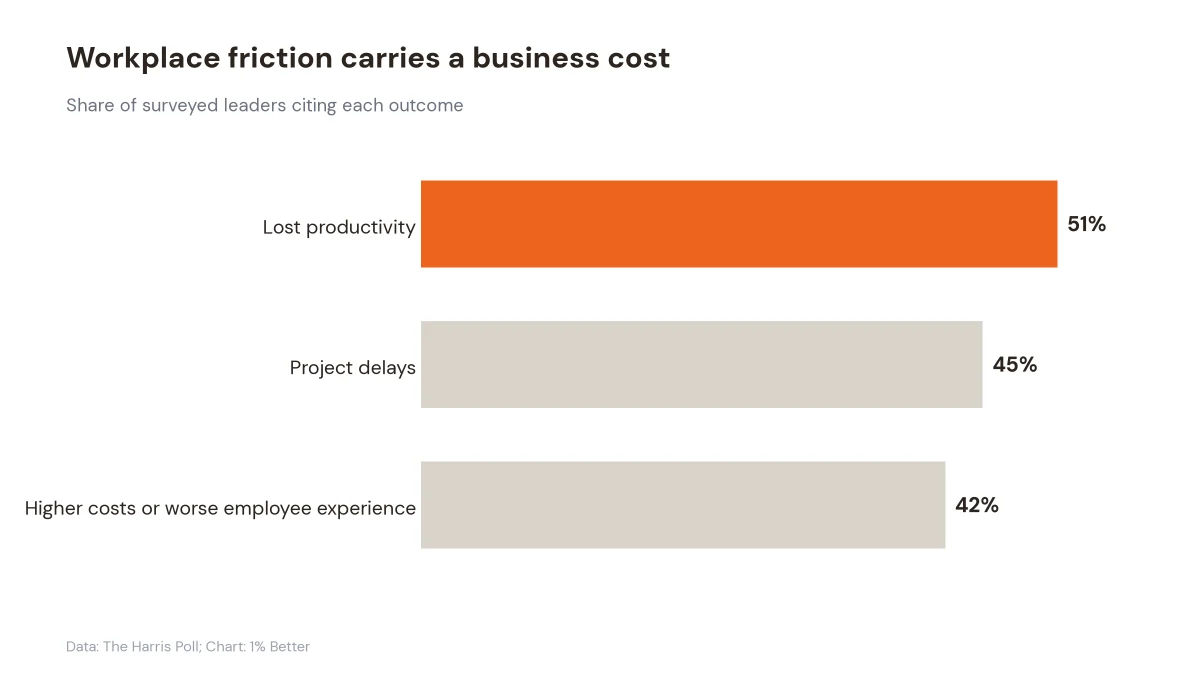 Workplace friction carries a business cost

Share of surveyed leaders citing each outcome

Lost productivity 51%

Project delays 45%

Higher costs or worse employee experience 42%

Data: The Harris Poll; Chart: 1% Better